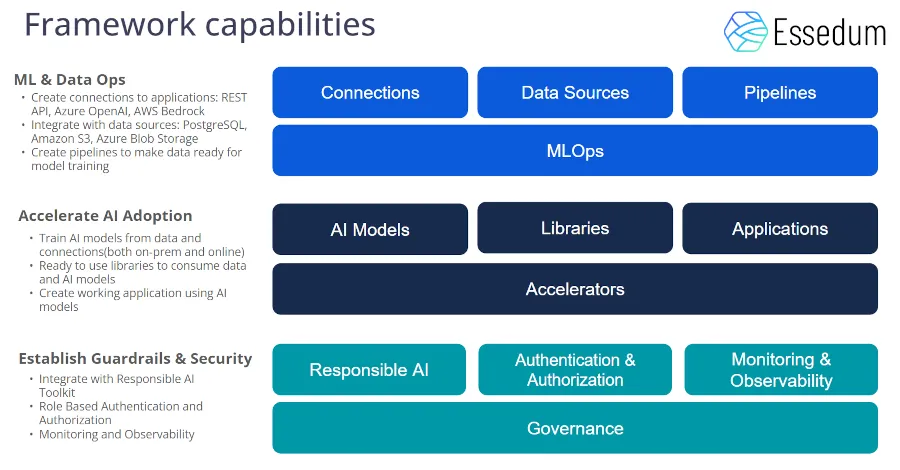 Framework capabilities

Essedum

ML & Data Ops
• Create connections to applications: REST API, Azure OpenAI, AWS Bedrock
• Integrate with data sources: PostgreSQL, Amazon S3, Azure Blob Storage
• Create pipelines to make data ready for model training

Connections

Data Sources

Pipelines

MLOps

Accelerate AI Adoption
• Train AI models from data and connections(both on-prem and online)
• Ready to use libraries to consume data and AI models
• Create working application using AI models

AI Models

Libraries

Applications

Accelerators

Establish Guardrails & Security
• Integrate with Responsible AI Toolkit
• Role Based Authentication and Authorization
• Monitoring and Observability

Responsible AI

Authentication & Authorization

Monitoring & Observability

Governance